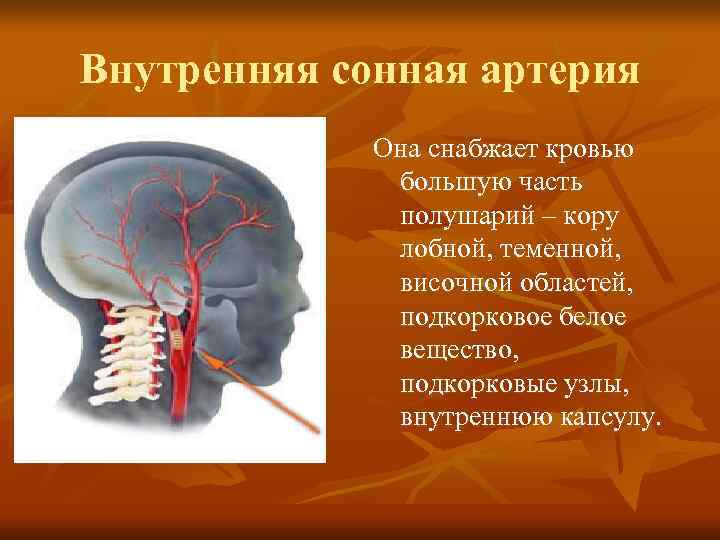 Внутренняя сонная артерия

Она снабжает кровью большую часть полушарий – кору лобной, теменной, височной областей, подкорковое белое вещество, подкорковые узлы, внутреннюю капсулу.